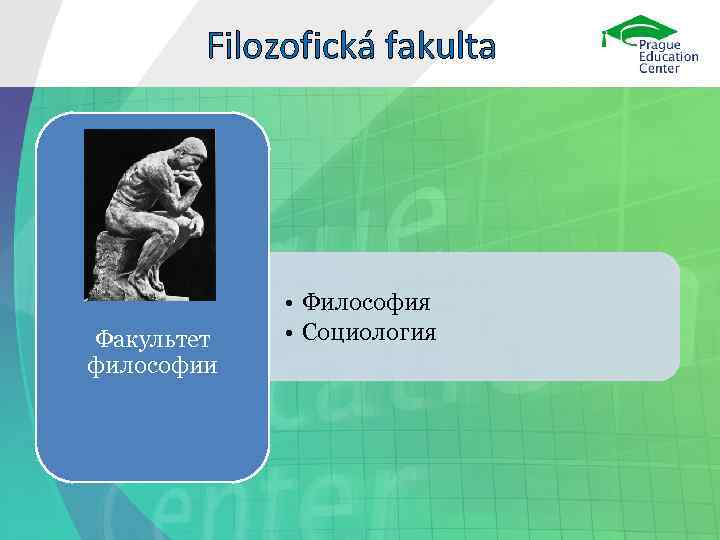 Filozofická fakulta

Prague Education Center

Факультет философии

• Философия
• Социология